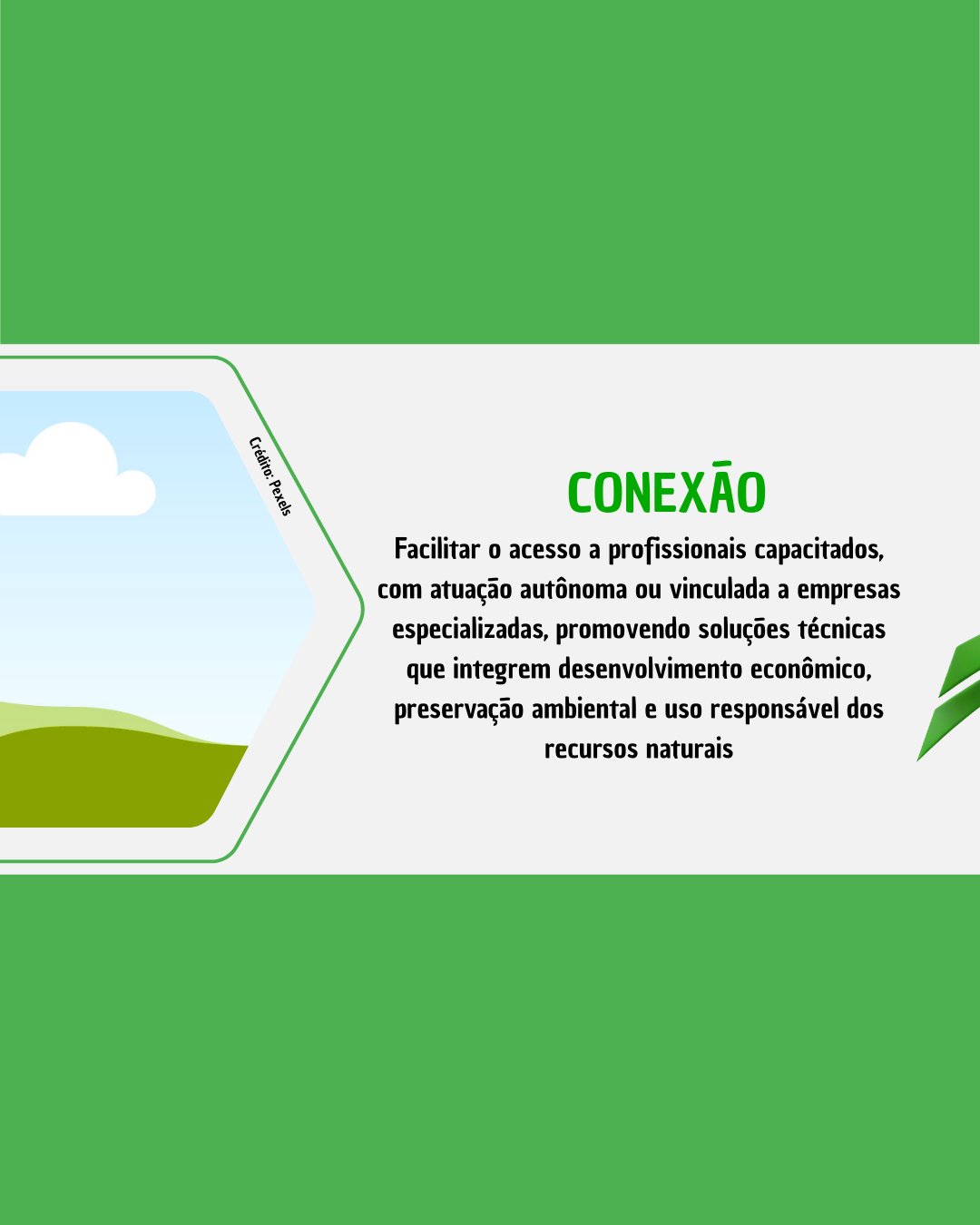 Crédito: Pexels

CONEXÃO

Facilitar o acesso a profissionais capacitados, com atuação autônoma ou vinculada a empresas especializadas, promovendo soluções técnicas que integrem desenvolvimento econômico, preservação ambiental e uso responsável dos recursos naturais